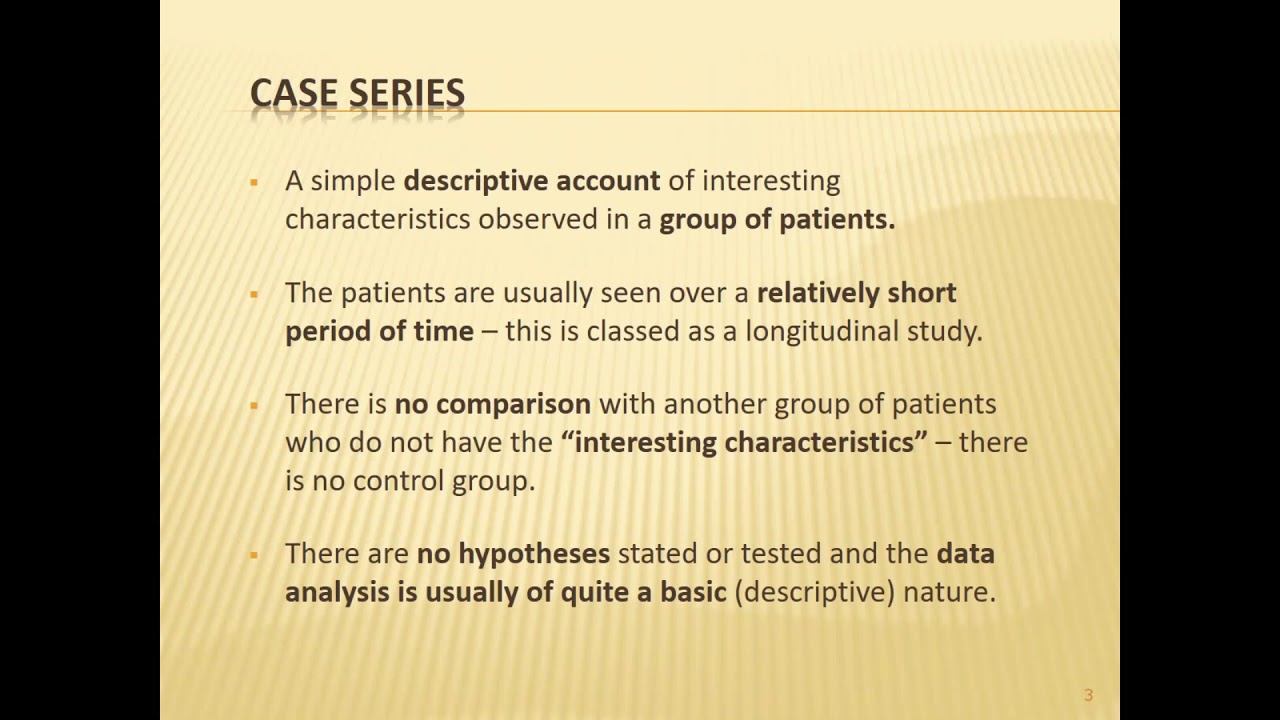 CASE SERIES

▪ A simple descriptive account of interesting characteristics observed in a group of patients.

▪ The patients are usually seen over a relatively short period of time – this is classed as a longitudinal study.

▪ There is no comparison with another group of patients who do not have the "interesting characteristics" – there is no control group.

▪ There are no hypotheses stated or tested and the data analysis is usually of quite a basic (descriptive) nature.

3